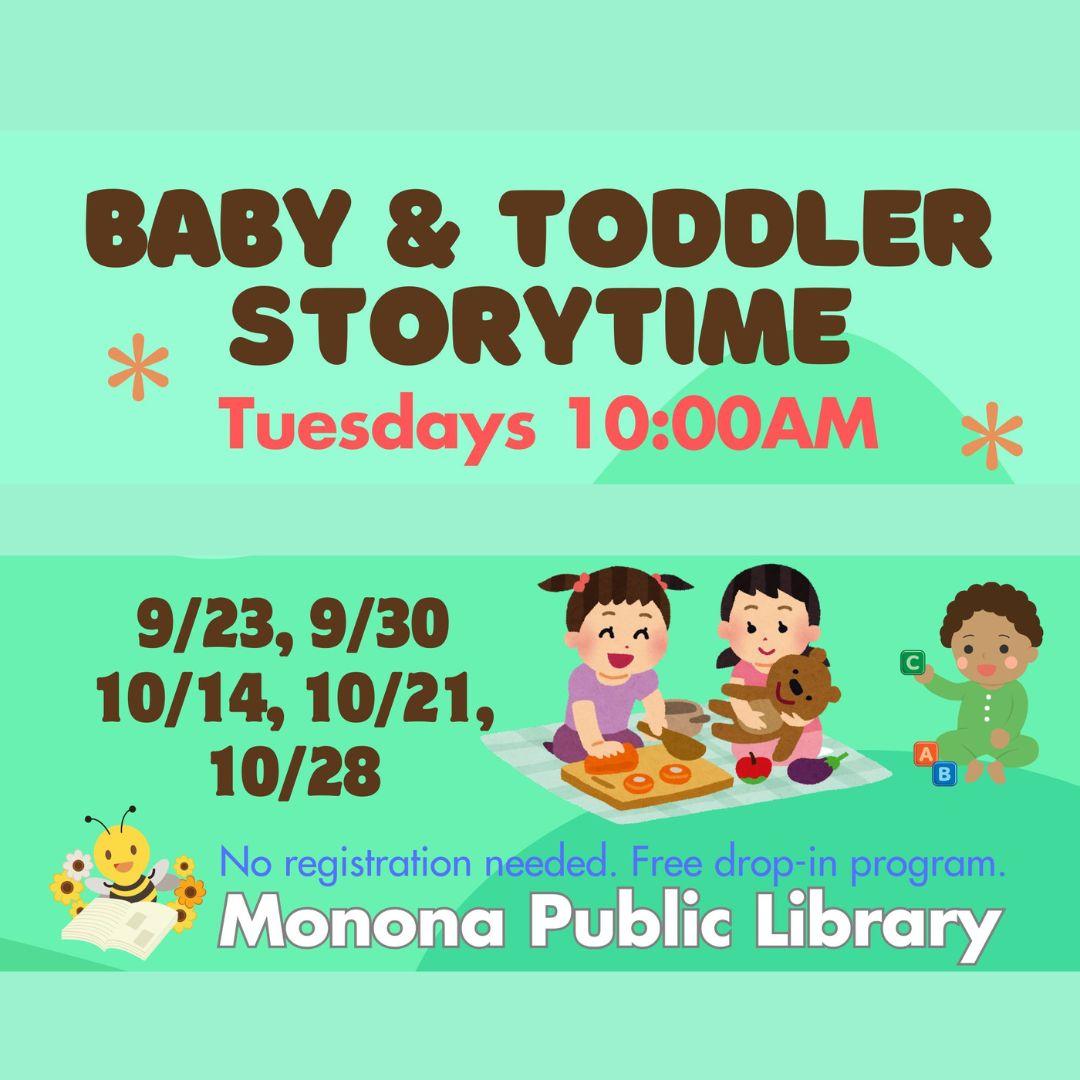 BABY & TODDLER STORYTIME

Tuesdays 10:00AM

9/23, 9/30
10/14, 10/21,
10/28

C
A
B

No registration needed. Free drop-in program.

Monona Public Library